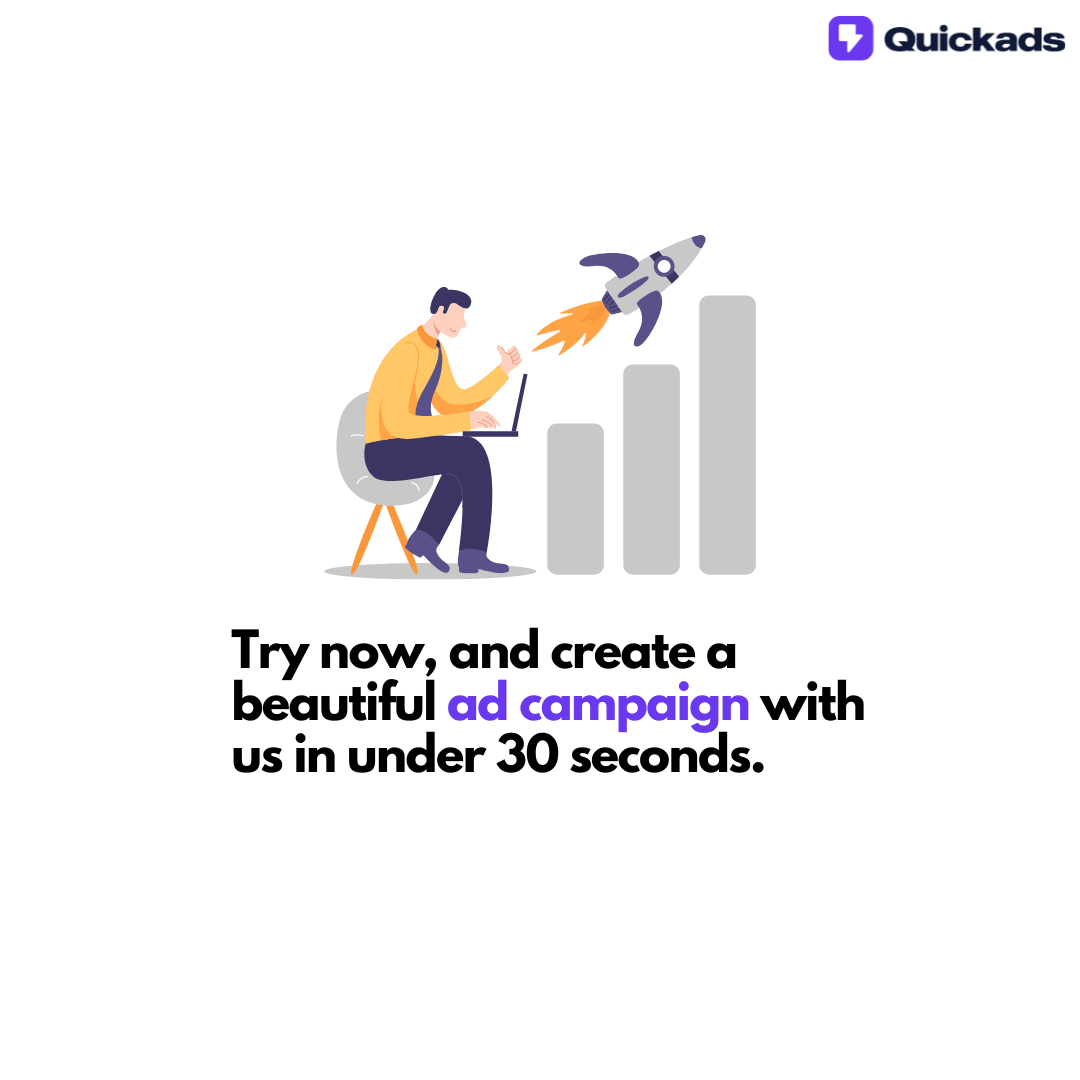 Quickads

Try now, and create a beautiful ad campaign with us in under 30 seconds.